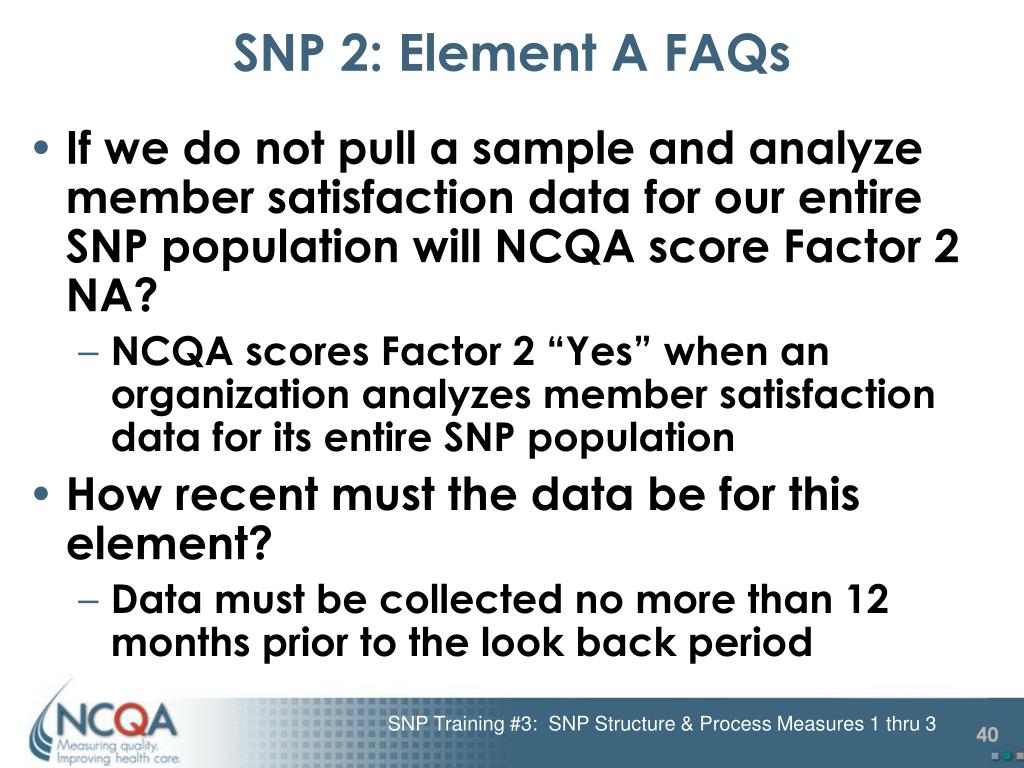 SNP 2: Element A FAQs

• If we do not pull a sample and analyze member satisfaction data for our entire SNP population will NCQA score Factor 2 NA?

– NCQA scores Factor 2 “Yes” when an organization analyzes member satisfaction data for its entire SNP population

• How recent must the data be for this element?

– Data must be collected no more than 12 months prior to the look back period

NCQA
Measuring quality.
Improving health care.

SNP Training #3: SNP Structure & Process Measures 1 thru 3

40